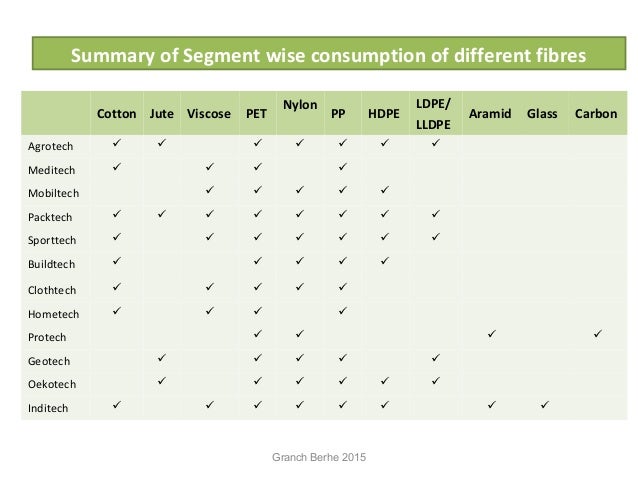 Summary of Segment wise consumption of different fibres

| | Cotton | Jute | Viscose | PET | Nylon | PP | HDPE | LDPE/ LLDPE | Aramid | Glass | Carbon |
|---|---|---|---|---|---|---|---|---|---|---|---|
| Agrotech | ✓ | ✓ | | ✓ | ✓ | ✓ | ✓ | ✓ | | | |
| Meditech | ✓ | | ✓ | ✓ | | ✓ | | | | | |
| Mobiltech | | | ✓ | ✓ | ✓ | ✓ | ✓ | | | | |
| Packtech | ✓ | ✓ | ✓ | ✓ | ✓ | ✓ | ✓ | ✓ | | | |
| Sporttech | ✓ | | ✓ | ✓ | ✓ | ✓ | ✓ | ✓ | | | |
| Buildtech | ✓ | | | ✓ | ✓ | ✓ | ✓ | | | | |
| Clothtech | ✓ | | ✓ | ✓ | ✓ | ✓ | | | | | |
| Hometech | ✓ | | ✓ | ✓ | | ✓ | | | | | |
| Protech | | | | ✓ | ✓ | | | | ✓ | | ✓ |
| Geotech | | ✓ | | ✓ | ✓ | ✓ | | ✓ | | | |
| Oekotech | | ✓ | | ✓ | ✓ | ✓ | ✓ | ✓ | | | |
| Inditech | ✓ | | ✓ | ✓ | ✓ | ✓ | ✓ | | ✓ | ✓ | |

Granch Berhe 2015